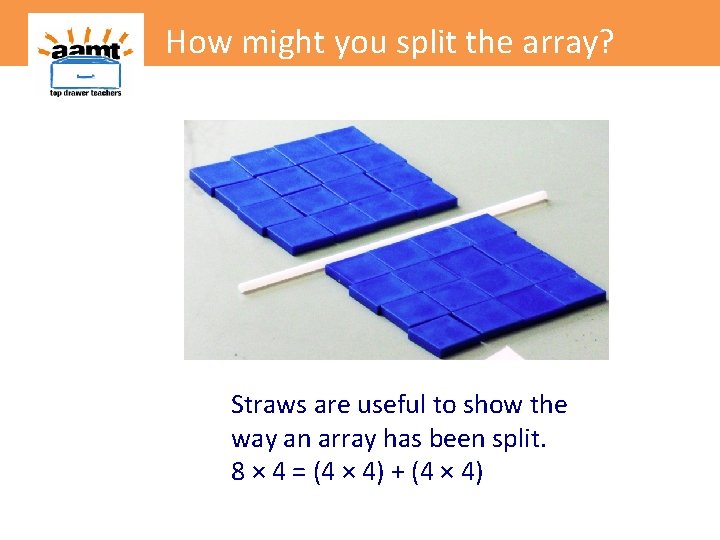 aamt
top drawer teachers

How might you split the array?

Straws are useful to show the way an array has been split.
$8 \times 4 = (4 \times 4) + (4 \times 4)$